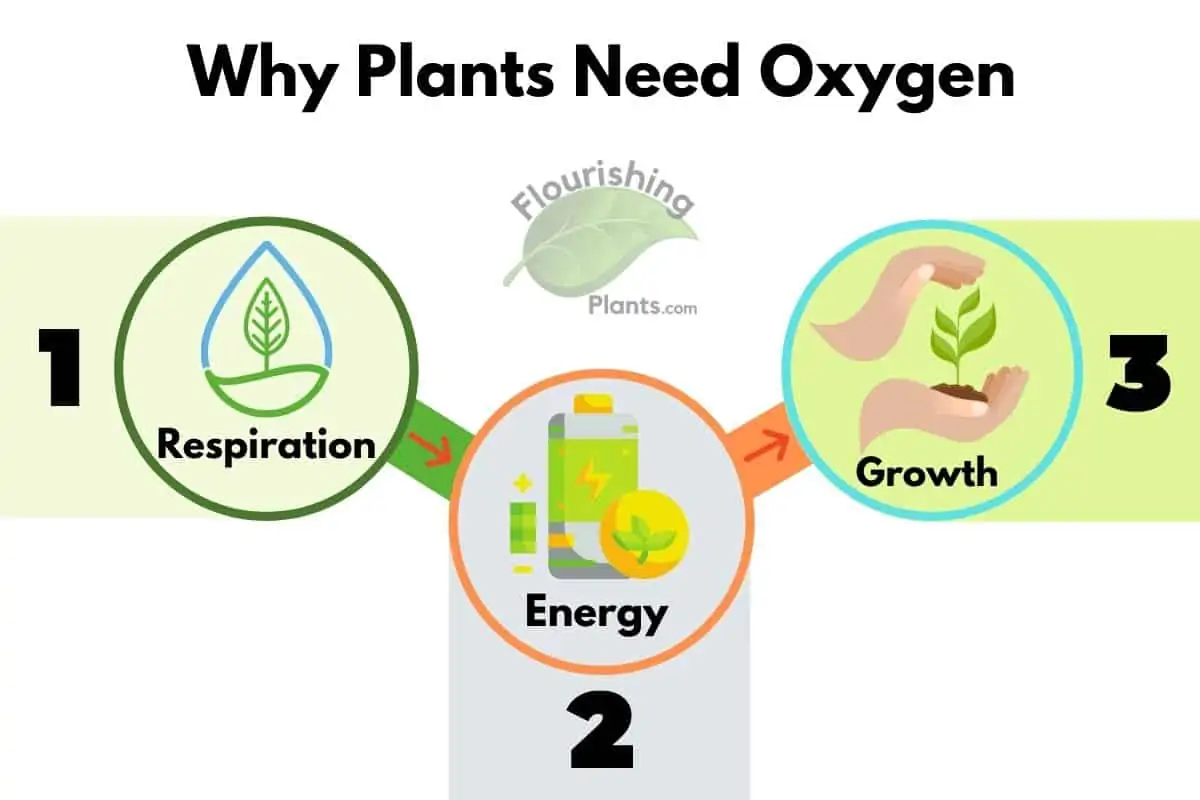 Why Plants Need Oxygen

Flourishing Plants.com

1

Respiration

Energy

2

Growth

3